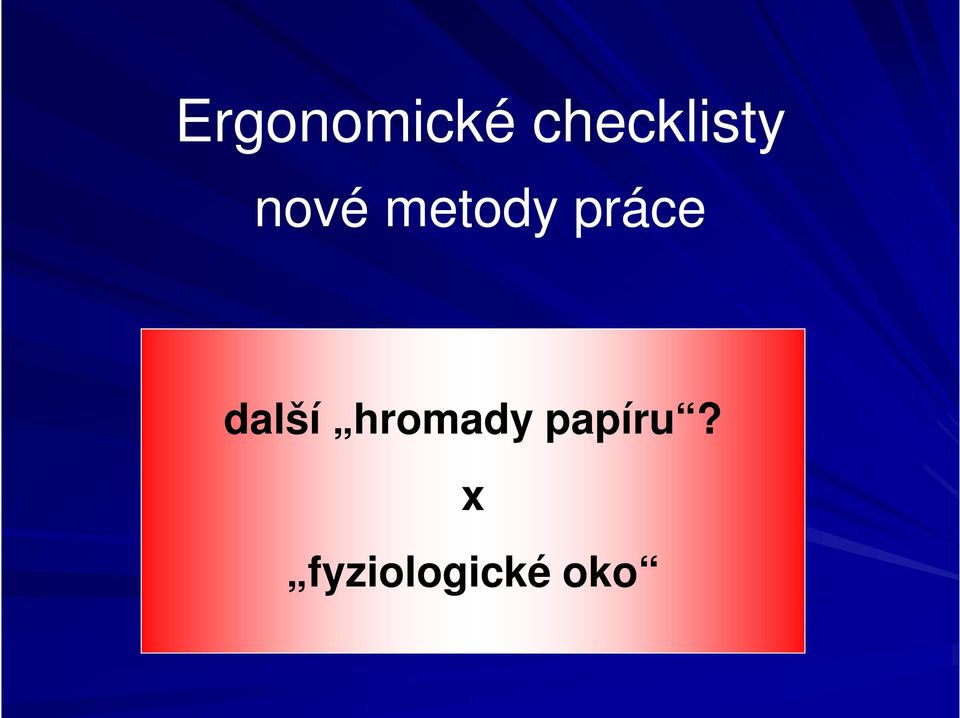 Ergonomické checklisty
nové metody práce

další „hromady papíru“?
x
„fyziologické oko“